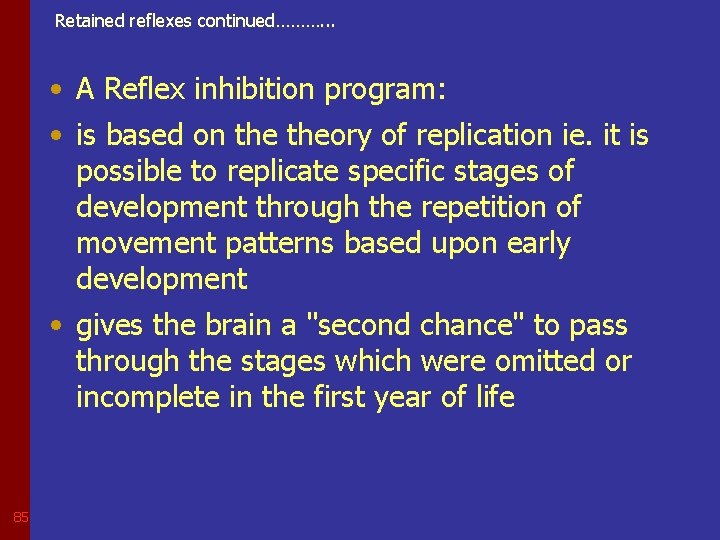 Retained reflexes continued………..

• A Reflex inhibition program:
• is based on the theory of replication ie. it is possible to replicate specific stages of development through the repetition of movement patterns based upon early development
• gives the brain a "second chance" to pass through the stages which were omitted or incomplete in the first year of life

85